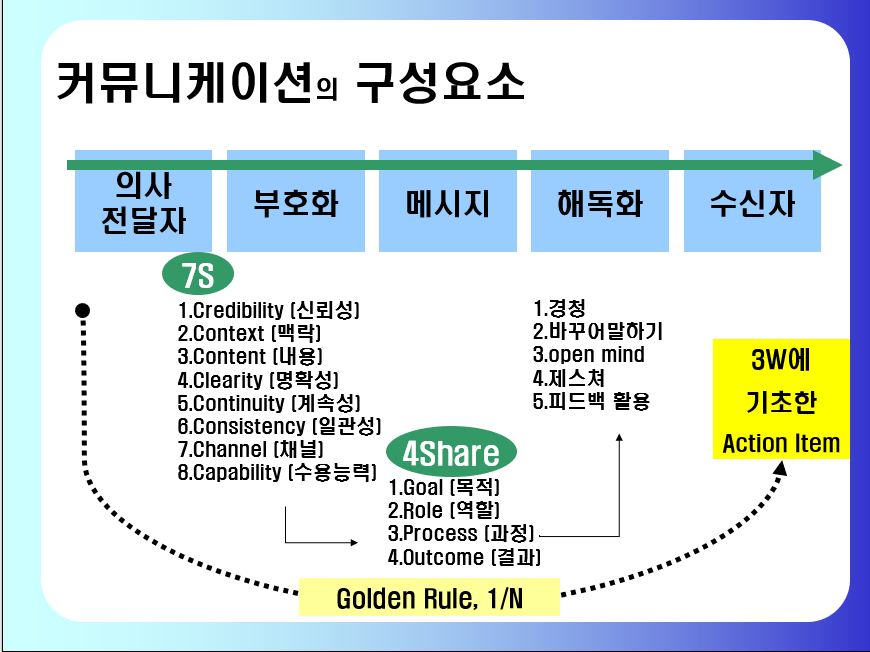 커뮤니케이션의 구성요소

의사 전달자

부호화

메시지

해독화

수신자

7S

1.Credibility (신뢰성)
2.Context (맥락)
3.Content (내용)
4.Clearity (명확성)
5.Continuity (계속성)
6.Consistency (일관성)
7.Channel (채널)
8.Capability (수용능력)

4Share

1.Goal (목적)
2.Role (역할)
3.Process (과정)
4.Outcome (결과)

1.경청
2.바꾸어말하기
3.open mind
4.제스쳐
5.피드백 활용

3W에 기초한 Action Item

Golden Rule, 1/N